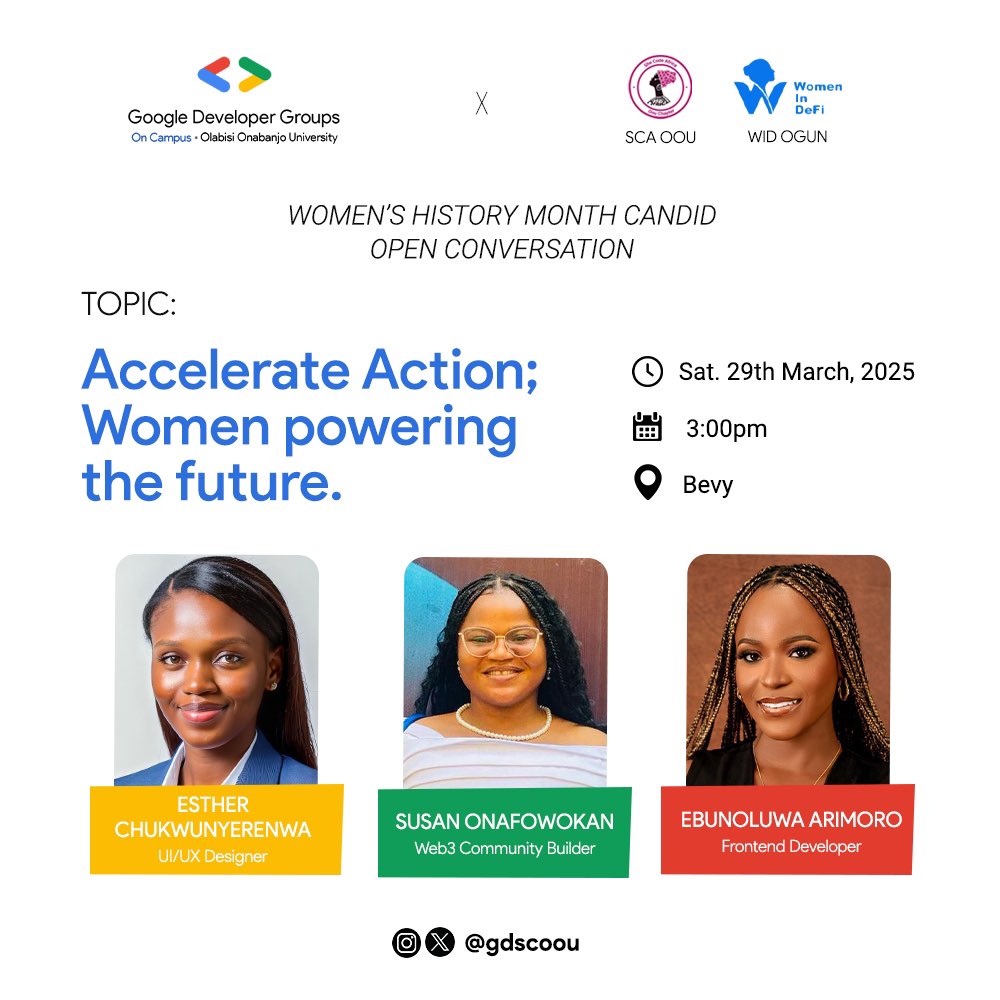 Google Developer Groups
On Campus • Olabisi Onabanjo University

X

SCA OOU

Women In DeFi
WID OGUN

WOMEN'S HISTORY MONTH CANDID OPEN CONVERSATION

TOPIC:

Accelerate Action; Women powering the future.

Sat. 29th March, 2025

3:00pm

Bevy

ESTHER CHUKWUNYERENWA
UI/UX Designer

SUSAN ONAFOWOKAN
Web3 Community Builder

EBUNOLUWA ARIMORO
Frontend Developer

@gdscoou